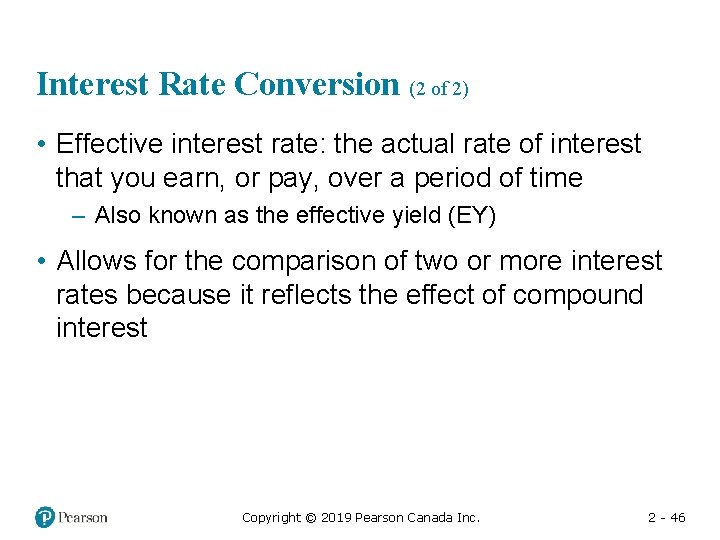 Interest Rate Conversion (2 of 2)

• Effective interest rate: the actual rate of interest that you earn, or pay, over a period of time

– Also known as the effective yield (EY)

• Allows for the comparison of two or more interest rates because it reflects the effect of compound interest

Pearson

Copyright © 2019 Pearson Canada Inc.

2 - 46